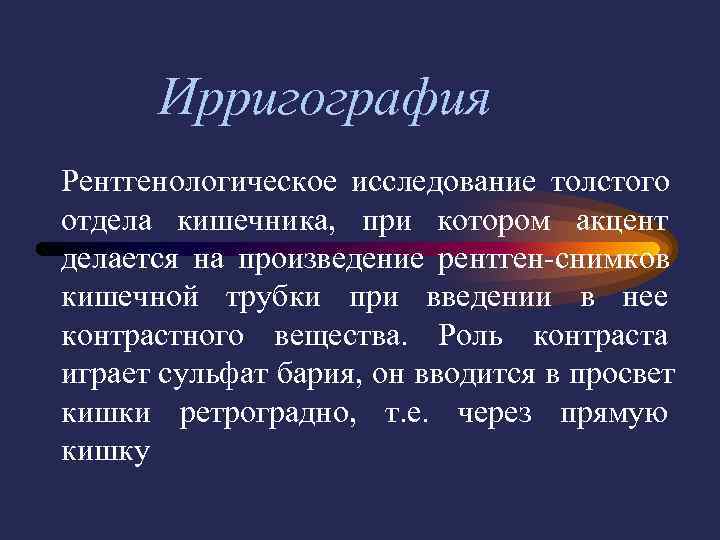 Ирригография

Рентгенологическое исследование толстого отдела кишечника, при котором акцент делается на произведение рентген-снимков кишечной трубки при введении в нее контрастного вещества. Роль контраста играет сульфат бария, он вводится в просвет кишки ретроградно, т.е. через прямую кишку